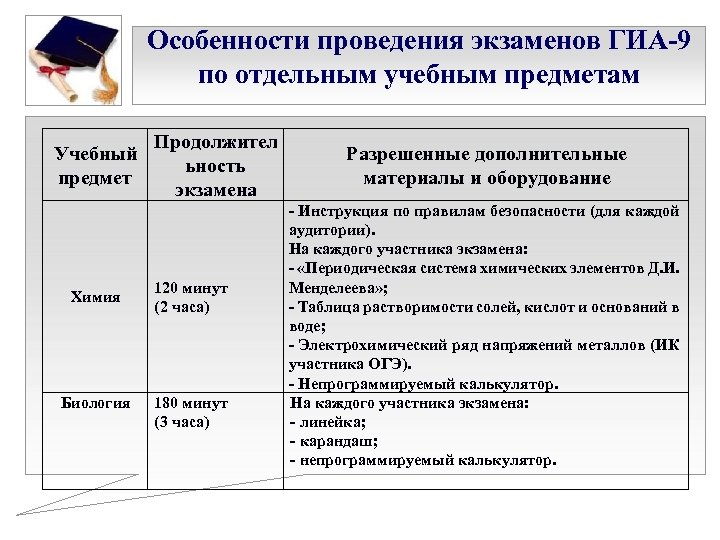 Особенности проведения экзаменов ГИА-9 по отдельным учебным предметам

| Учебный предмет | Продолжительность экзамена | Разрешенные дополнительные материалы и оборудование |
|---|---|---|
| Химия | 120 минут (2 часа) | - Инструкция по правилам безопасности (для каждой аудитории). На каждого участника экзамена: - «Периодическая система химических элементов Д.И. Менделеева»; - Таблица растворимости солей, кислот и оснований в воде; - Электрохимический ряд напряжений металлов (ИК участника ОГЭ). - Непрограммируемый калькулятор. |
| Биология | 180 минут (3 часа) | На каждого участника экзамена: - линейка; - карандаш; - непрограммируемый калькулятор. |